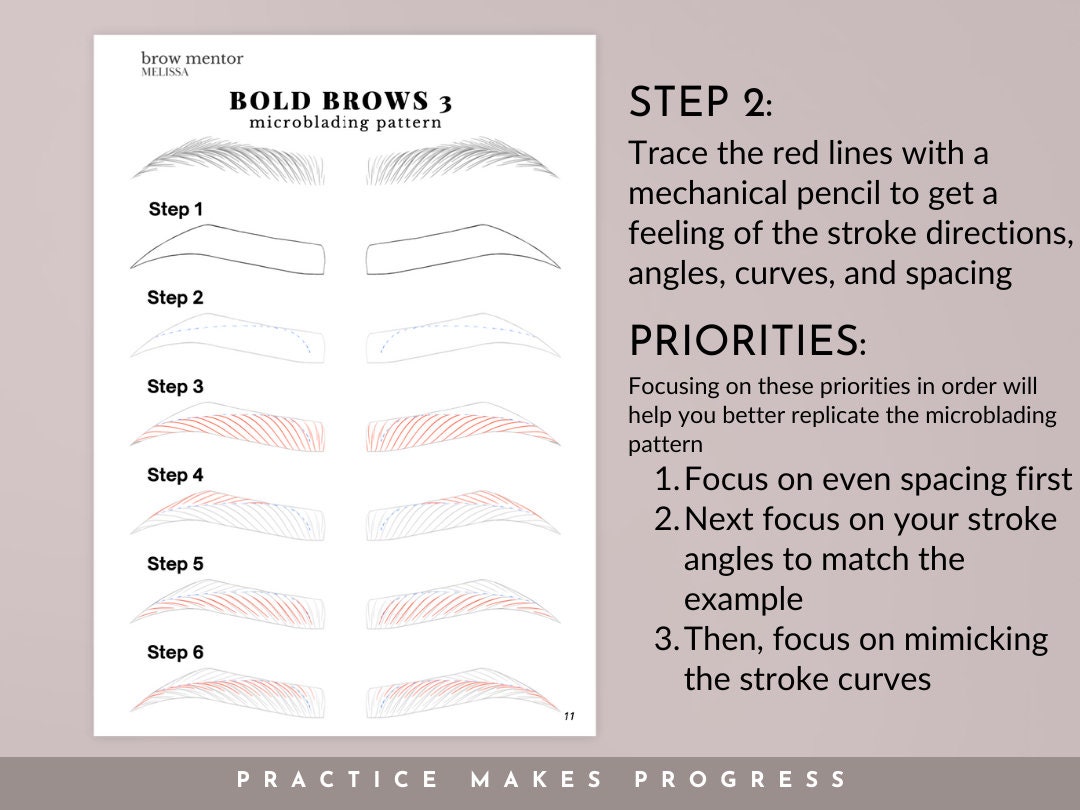 brow mentor
MELISSA

BOLD BROWS 3
microblading pattern

Step 1

Step 2

Step 3

Step 4

Step 5

Step 6

11

STEP 2:
Trace the red lines with a mechanical pencil to get a feeling of the stroke directions, angles, curves, and spacing

PRIORITIES:
Focusing on these priorities in order will help you better replicate the microblading pattern

1. Focus on even spacing first
2. Next focus on your stroke angles to match the example
3. Then, focus on mimicking the stroke curves

PRACTICE MAKES PROGRESS